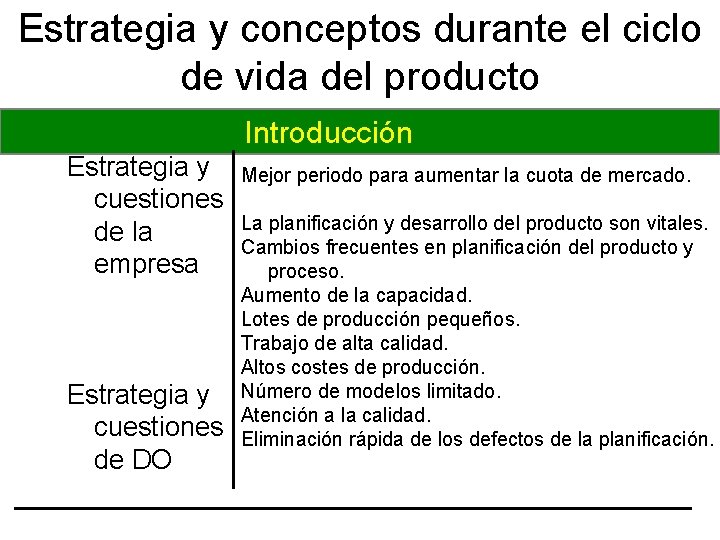 Estrategia y conceptos durante el ciclo de vida del producto

Introducción

Estrategia y cuestiones de la empresa

Estrategia y cuestiones de DO

Mejor periodo para aumentar la cuota de mercado.

La planificación y desarrollo del producto son vitales.
Cambios frecuentes en planificación del producto y proceso.
Aumento de la capacidad.
Lotes de producción pequeños.
Trabajo de alta calidad.
Altos costes de producción.
Número de modelos limitado.
Atención a la calidad.
Eliminación rápida de los defectos de la planificación.